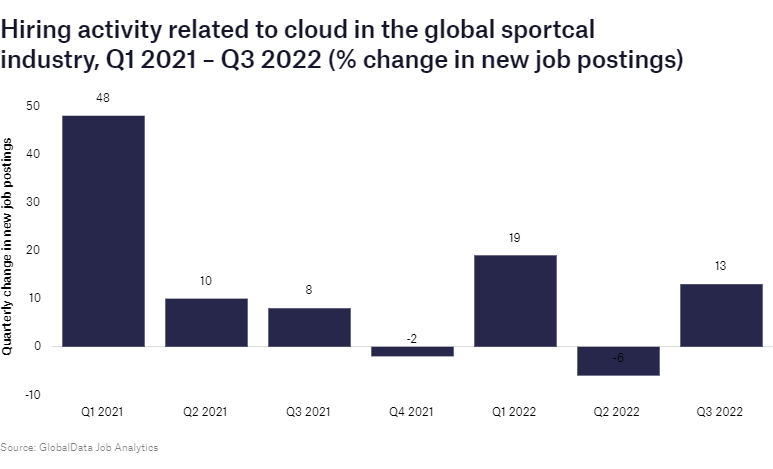 Hiring activity related to cloud in the global sportcal industry, Q1 2021 – Q3 2022 (% change in new job postings)

Quarterly change in new job postings

50
40
30
20
10
0
-10

48
10
8
-2
19
-6
13

Q1 2021
Q2 2021
Q3 2021
Q4 2021
Q1 2022
Q2 2022
Q3 2022

Source: GlobalData Job Analytics